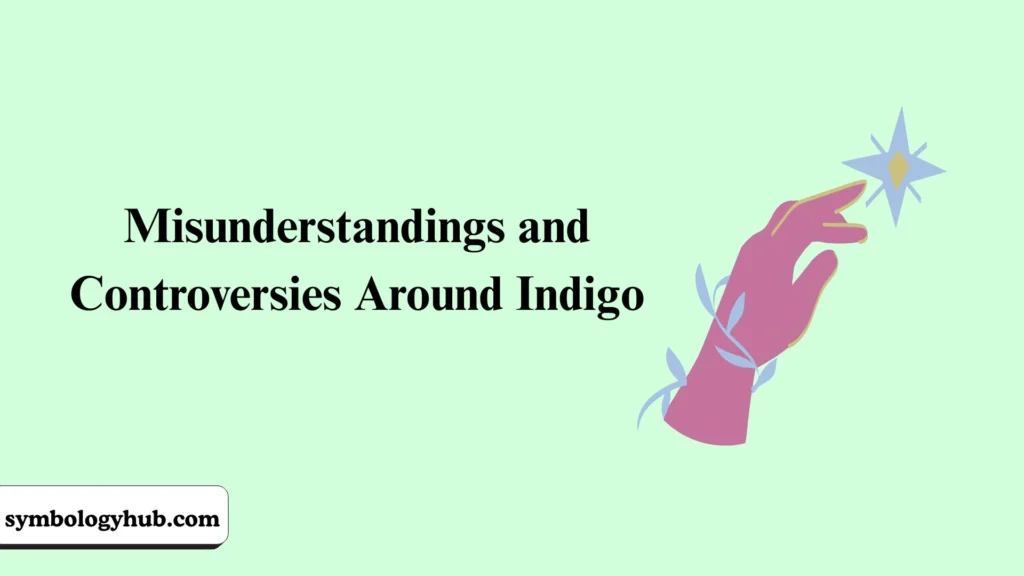 Misunderstandings and Controversies Around Indigo

symbologyhub.com